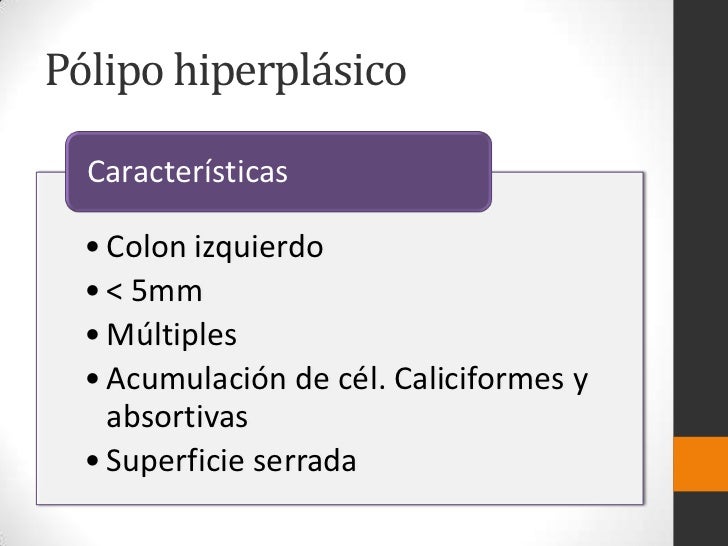 Pólipo hiperplásico

Características

• Colon izquierdo
• < 5mm
• Múltiples
• Acumulación de cél. Caliciformes y absortivas
• Superficie serrada